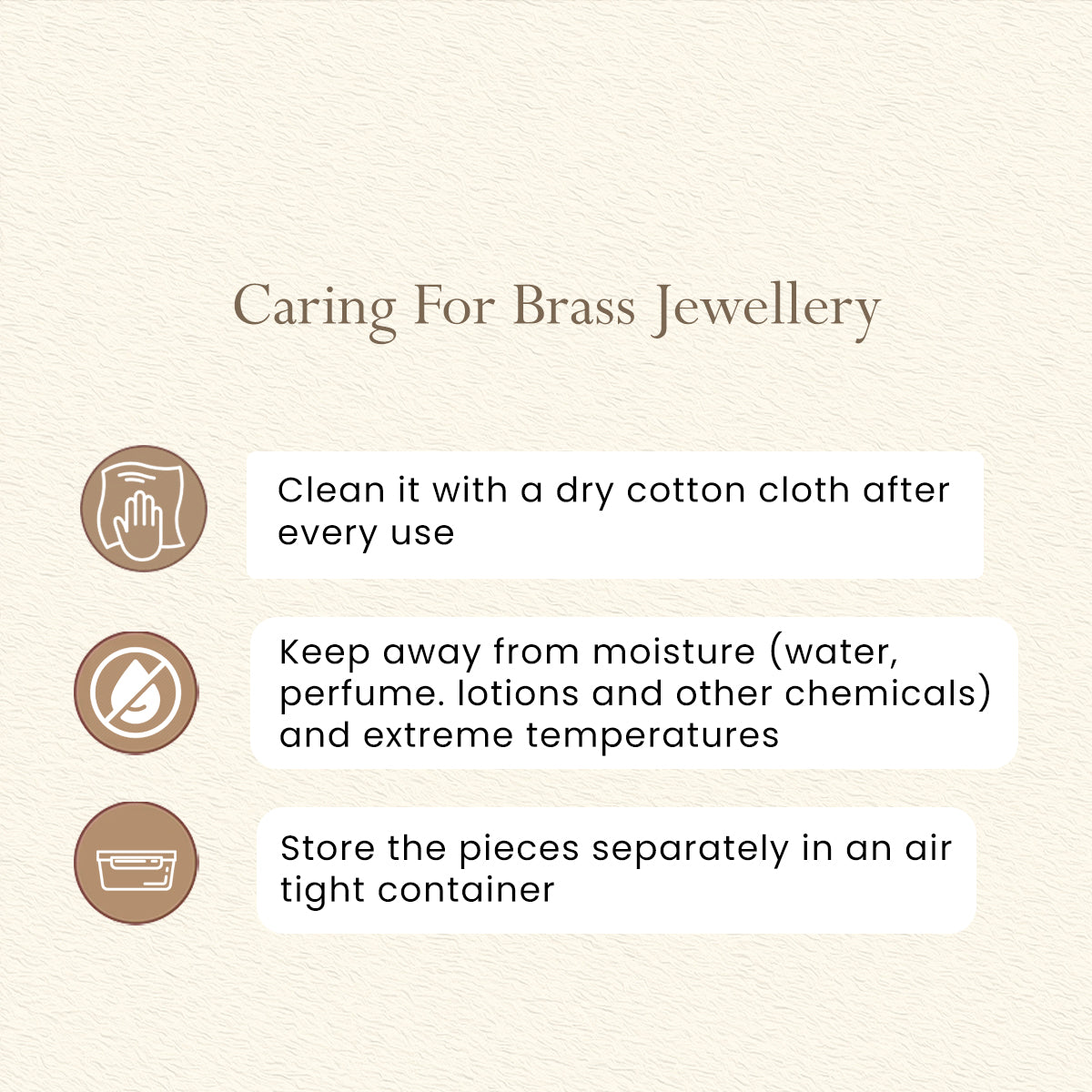 Caring For Brass Jewellery

Clean it with a dry cotton cloth after every use

Keep away from moisture (water, perfume. lotions and other chemicals) and extreme temperatures

Store the pieces separately in an air tight container